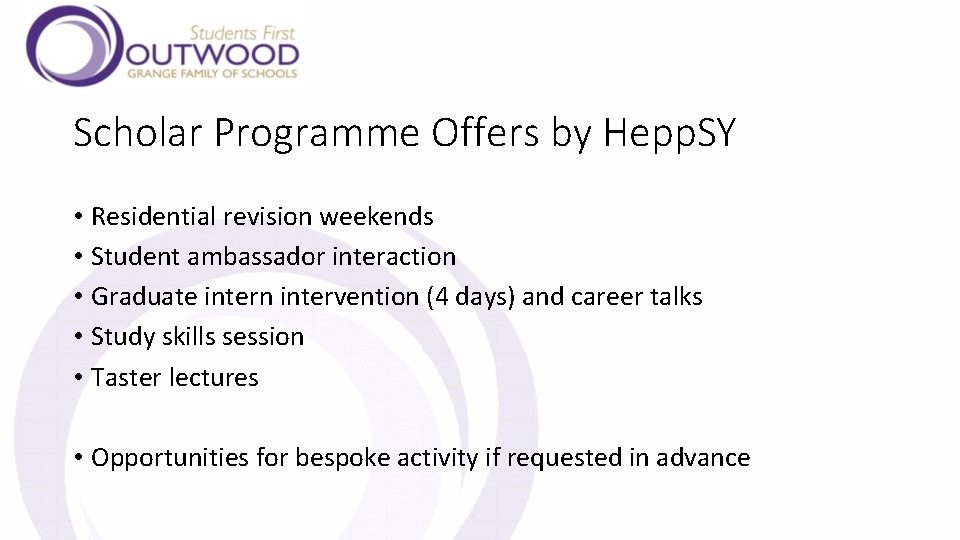 Students First
OUTWOOD
GRANGE FAMILY OF SCHOOLS

Scholar Programme Offers by HeppSY

• Residential revision weekends
• Student ambassador interaction
• Graduate intern intervention (4 days) and career talks
• Study skills session
• Taster lectures

• Opportunities for bespoke activity if requested in advance